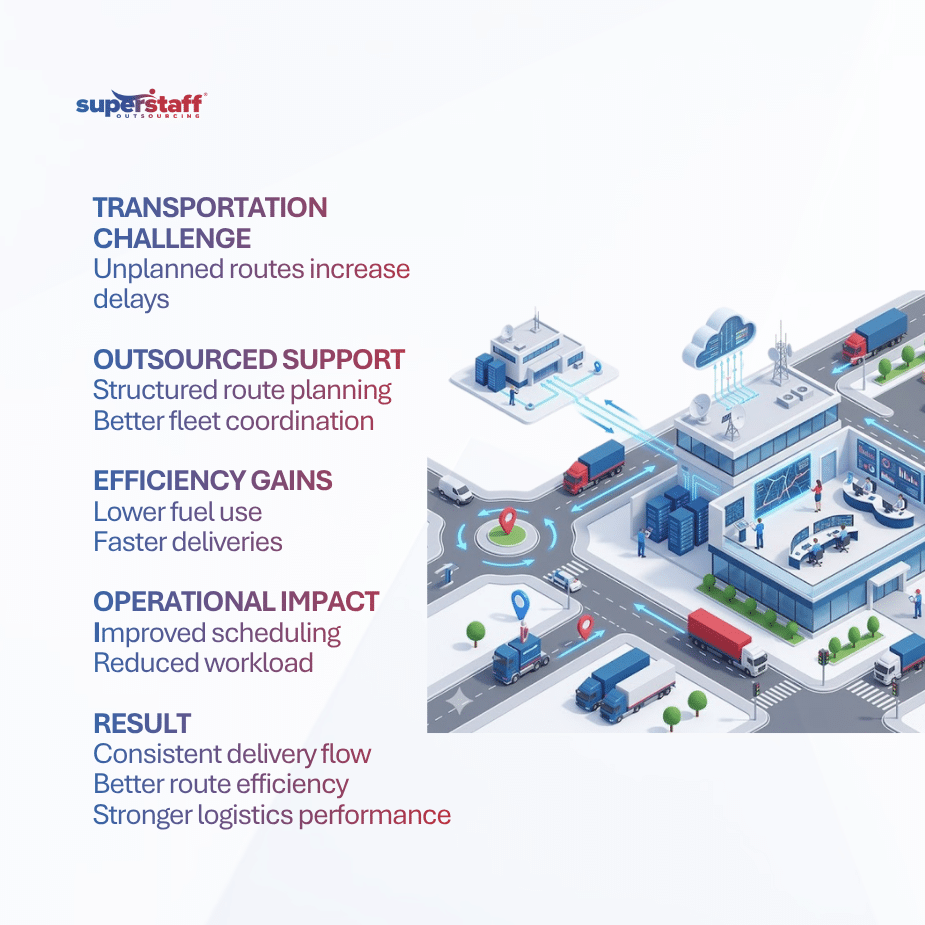 superstaff
OUTSOURCING

TRANSPORTATION CHALLENGE
Unplanned routes increase delays

OUTSOURCED SUPPORT
Structured route planning
Better fleet coordination

EFFICIENCY GAINS
Lower fuel use
Faster deliveries

OPERATIONAL IMPACT
Improved scheduling
Reduced workload

RESULT
Consistent delivery flow
Better route efficiency
Stronger logistics performance